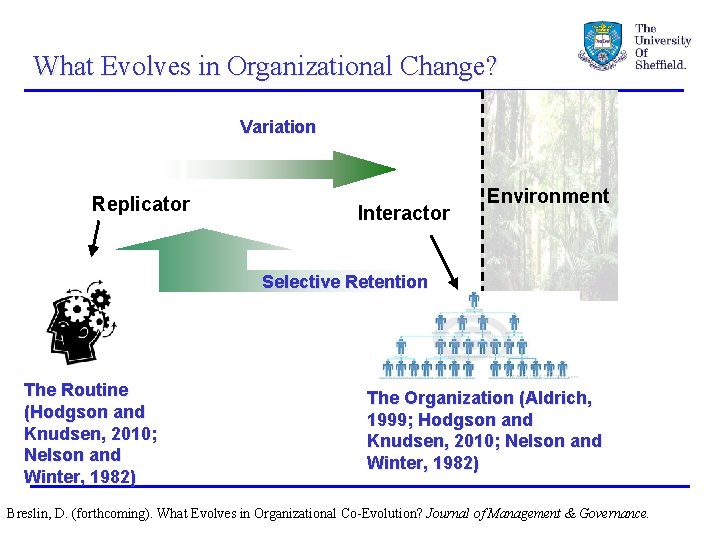 What Evolves in Organizational Change?

The University Of Sheffield.

Variation

Replicator

Interactor

Environment

Selective Retention

The Routine (Hodgson and Knudsen, 2010; Nelson and Winter, 1982)

The Organization (Aldrich, 1999; Hodgson and Knudsen, 2010; Nelson and Winter, 1982)

Breslin, D. (forthcoming). What Evolves in Organizational Co-Evolution? Journal of Management & Governance.